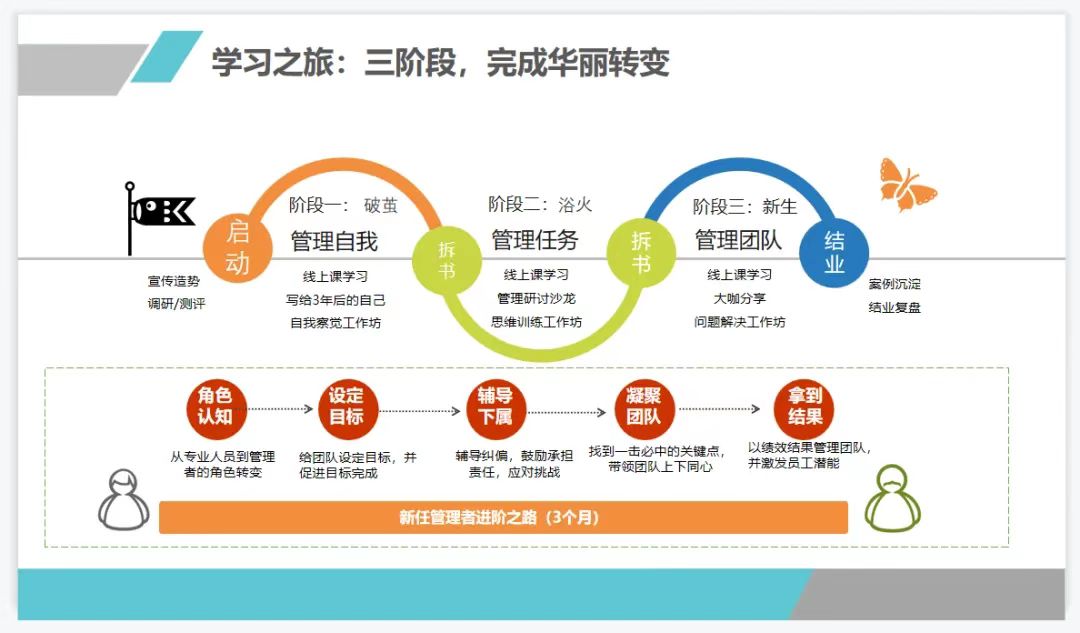 学习之旅：三阶段，完成华丽转变

启动

宣传造势
调研/测评

阶段一：破茧
管理自我
线上课学习
写给3年后的自己
自我察觉工作坊

拆书

阶段二：浴火
管理任务
线上课学习
管理研讨沙龙
思维训练工作坊

拆书

阶段三：新生
管理团队
线上课学习
大咖分享
问题解决工作坊

结业

案例沉淀
结业复盘

角色认知
从专业人员到管理者的角色转变

设定目标
给团队设定目标，并促进目标完成

辅导下属
辅导纠偏，鼓励承担责任，应对挑战

凝聚团队
找到一击必中的关键点，带领团队上下同心

拿到结果
以绩效结果管理团队，并激发员工潜能

新任管理者进阶之路（3个月）